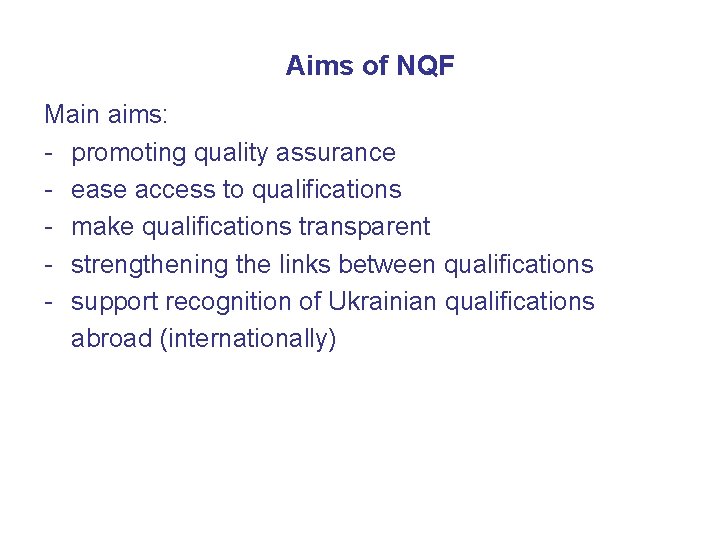 Aims of NQF

Main aims:
- promoting quality assurance
- ease access to qualifications
- make qualifications transparent
- strengthening the links between qualifications
- support recognition of Ukrainian qualifications abroad (internationally)